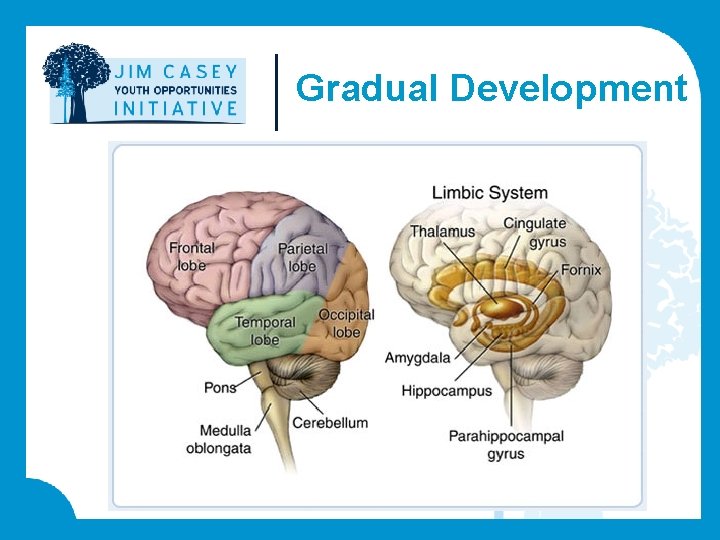 JIM CASEY
YOUTH OPPORTUNITIES
INITIATIVE

Gradual Development

Frontal lobe

Parietal lobe

Temporal lobe

Occipital lobe

Pons

Medulla oblongata

Cerebellum

Limbic System

Thalamus

Cingulate gyrus

Fornix

Amygdala

Hippocampus

Parahippocampal gyrus